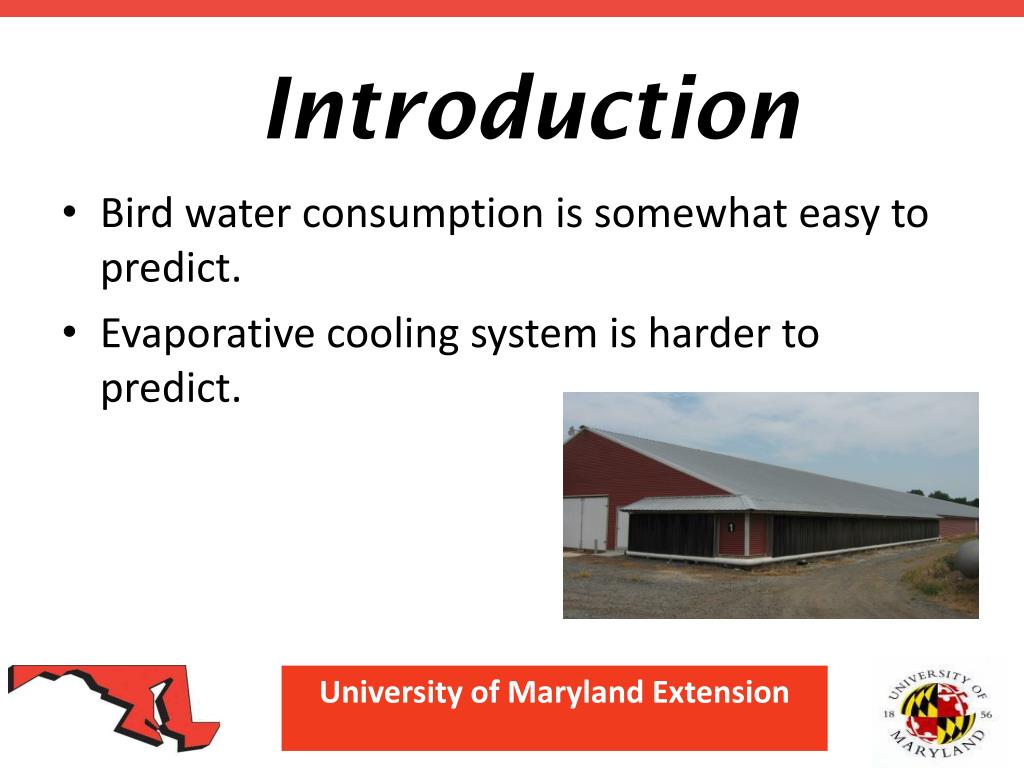 Introduction

• Bird water consumption is somewhat easy to predict.

• Evaporative cooling system is harder to predict.

1

University of Maryland Extension

UNIVERSITY OF MARYLAND 18 56